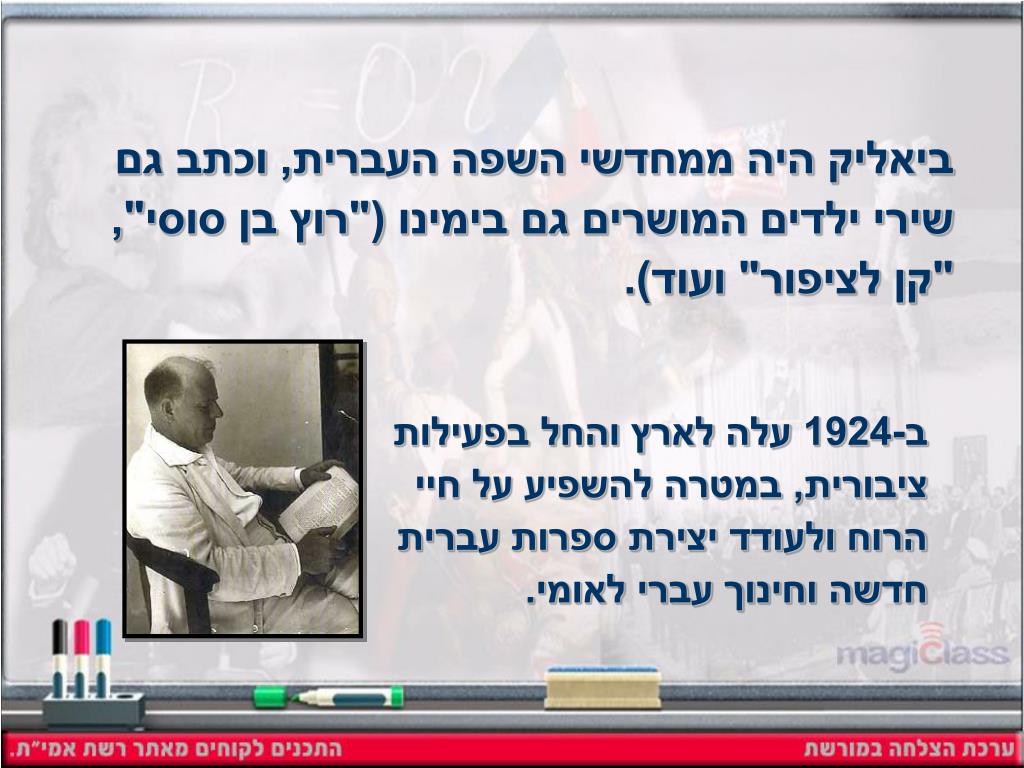 ביאליק היה ממחדשי השפה העברית, וכתב גם שירי ילדים המושרים גם בימינו ("רוץ בן סוסי", "קן לציפור" ועוד).

ב-1924 עלה לארץ והחל בפעילות ציבורית, במטרה להשפיע על חיי הרוח ולעודד יצירת ספרות עברית חדשה וחינוך עברי לאומי.

magiClass

ערכת הצלחה במורשת

התכנים לקוחים מאתר רשת אמי"ת.